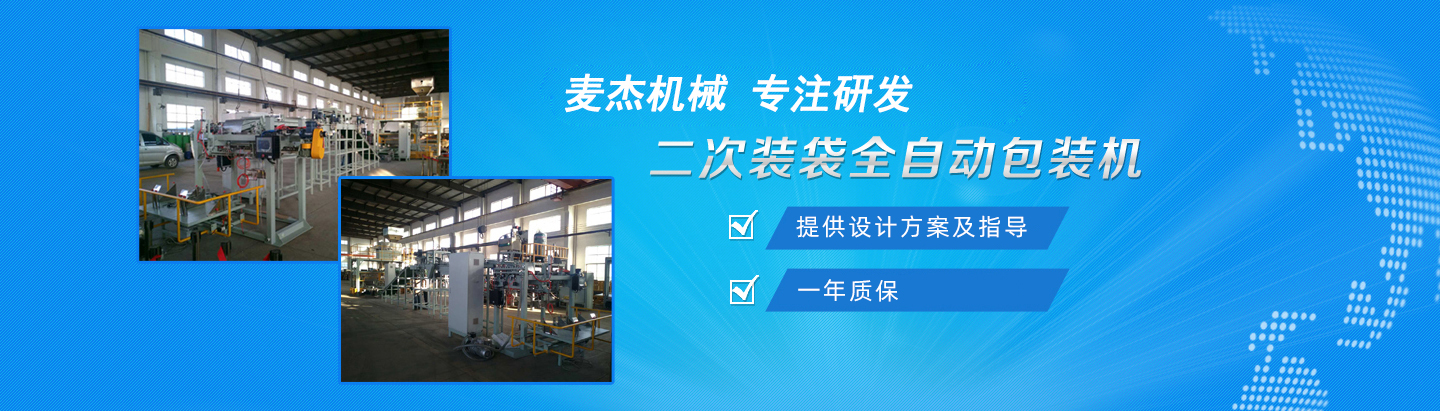 麦杰机械 专注研发
二次装袋全自动包装机

提供设计方案及指导

一年质保